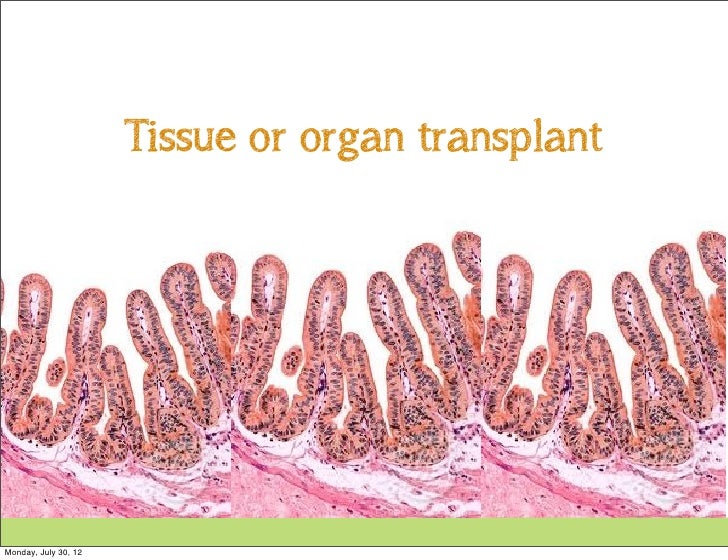 Tissue or organ transplant

Monday, July 30, 12